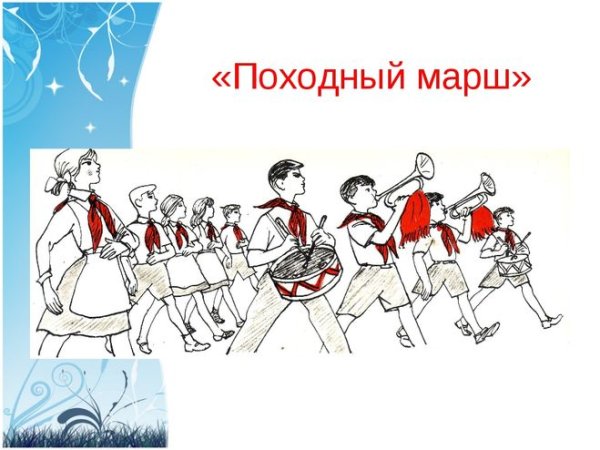 «Походный марш»